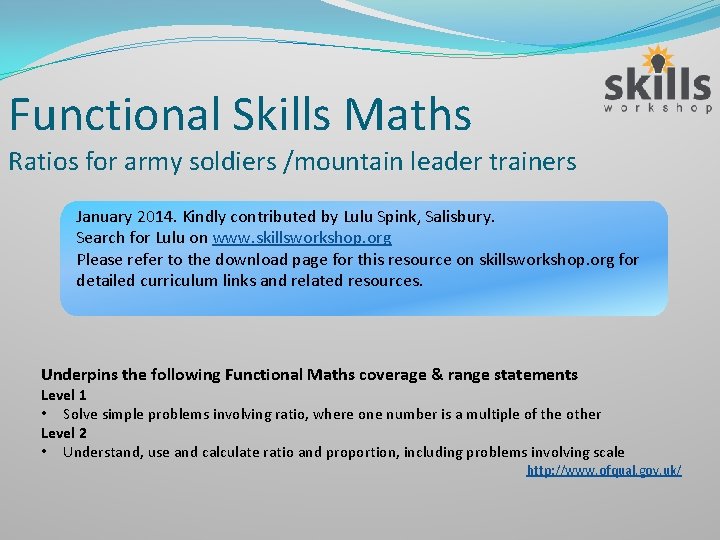 skills
workshop

Functional Skills Maths
Ratios for army soldiers /mountain leader trainers

January 2014. Kindly contributed by Lulu Spink, Salisbury.
Search for Lulu on www.skillsworkshop.org
Please refer to the download page for this resource on skillsworkshop.org for detailed curriculum links and related resources.

Underpins the following Functional Maths coverage & range statements
Level 1
• Solve simple problems involving ratio, where one number is a multiple of the other
Level 2
• Understand, use and calculate ratio and proportion, including problems involving scale
http://www.ofqual.gov.uk/